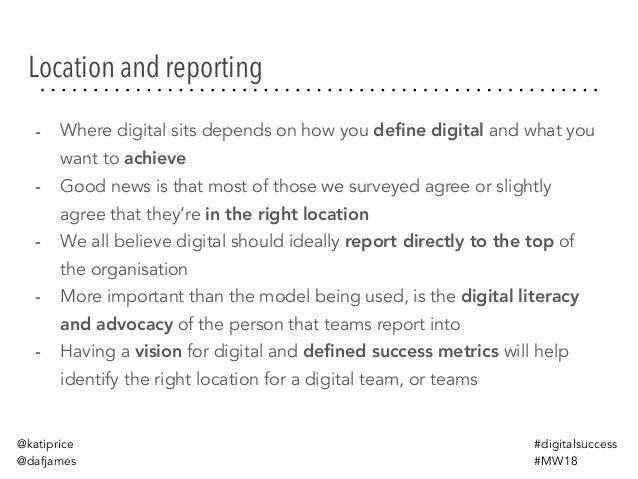 Location and reporting

- Where digital sits depends on how you define digital and what you want to achieve
- Good news is that most of those we surveyed agree or slightly agree that they're in the right location
- We all believe digital should ideally report directly to the top of the organisation
- More important than the model being used, is the digital literacy and advocacy of the person that teams report into
- Having a vision for digital and defined success metrics will help identify the right location for a digital team, or teams

@katiprice
@dafjames

#digitalsuccess
#MW18